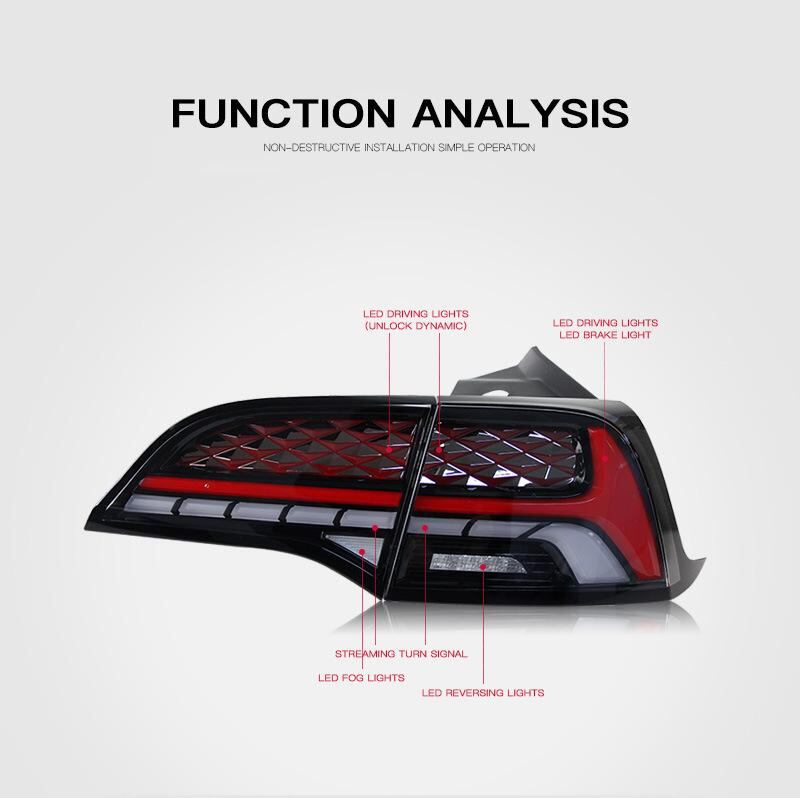 FUNCTION ANALYSIS

NON-DESTRUCTIVE INSTALLATION SIMPLE OPERATION

LED DRIVING LIGHTS
(UNLOCK DYNAMIC)

LED DRIVING LIGHTS
LED BRAKE LIGHT

STREAMING TURN SIGNAL

LED FOG LIGHTS

LED REVERSING LIGHTS